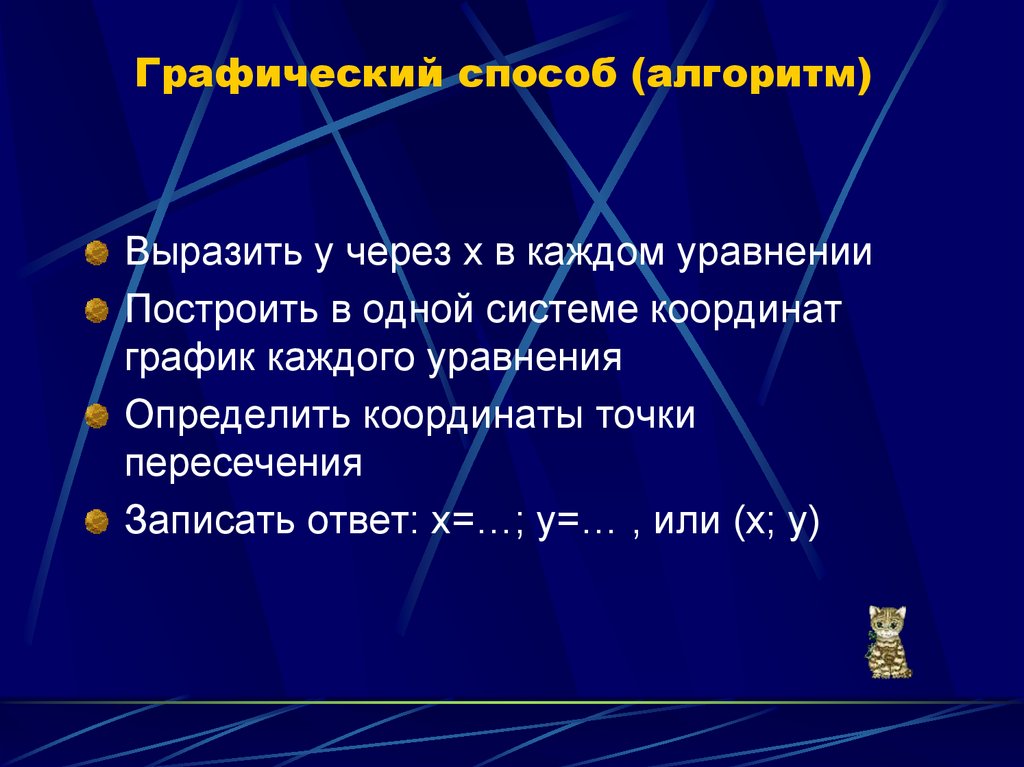 Графический способ (алгоритм)

Выразить у через х в каждом уравнении

Построить в одной системе координат график каждого уравнения

Определить координаты точки пересечения

Записать ответ: х=…; у=… , или (х; у)